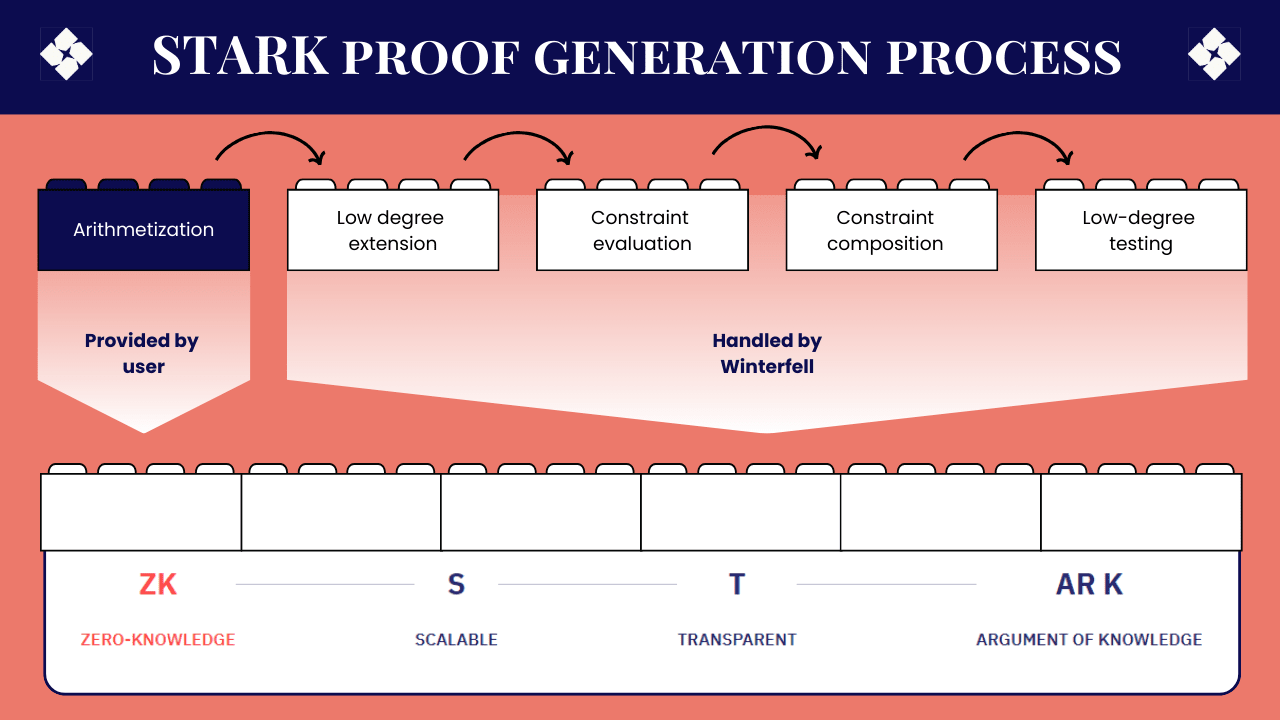 STARK PROOF GENERATION PROCESS

Arithmetization

Low degree extension

Constraint evaluation

Constraint composition

Low-degree testing

Provided by user

Handled by Winterfell

ZK

S

T

AR K

ZERO-KNOWLEDGE

SCALABLE

TRANSPARENT

ARGUMENT OF KNOWLEDGE